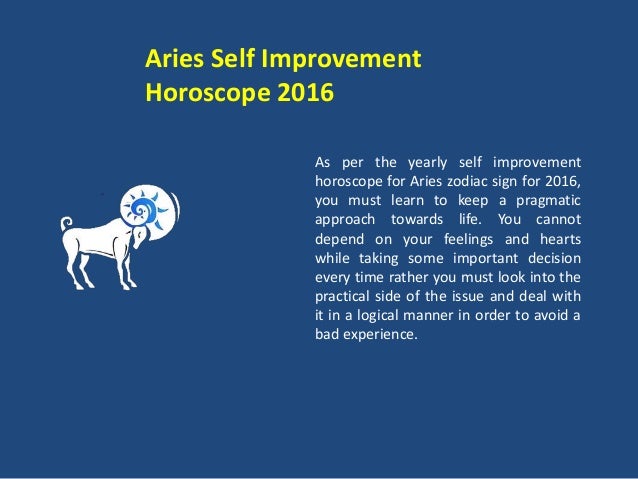 Aries Self Improvement Horoscope 2016

As per the yearly self improvement horoscope for Aries zodiac sign for 2016, you must learn to keep a pragmatic approach towards life. You cannot depend on your feelings and hearts while taking some important decision every time rather you must look into the practical side of the issue and deal with it in a logical manner in order to avoid a bad experience.